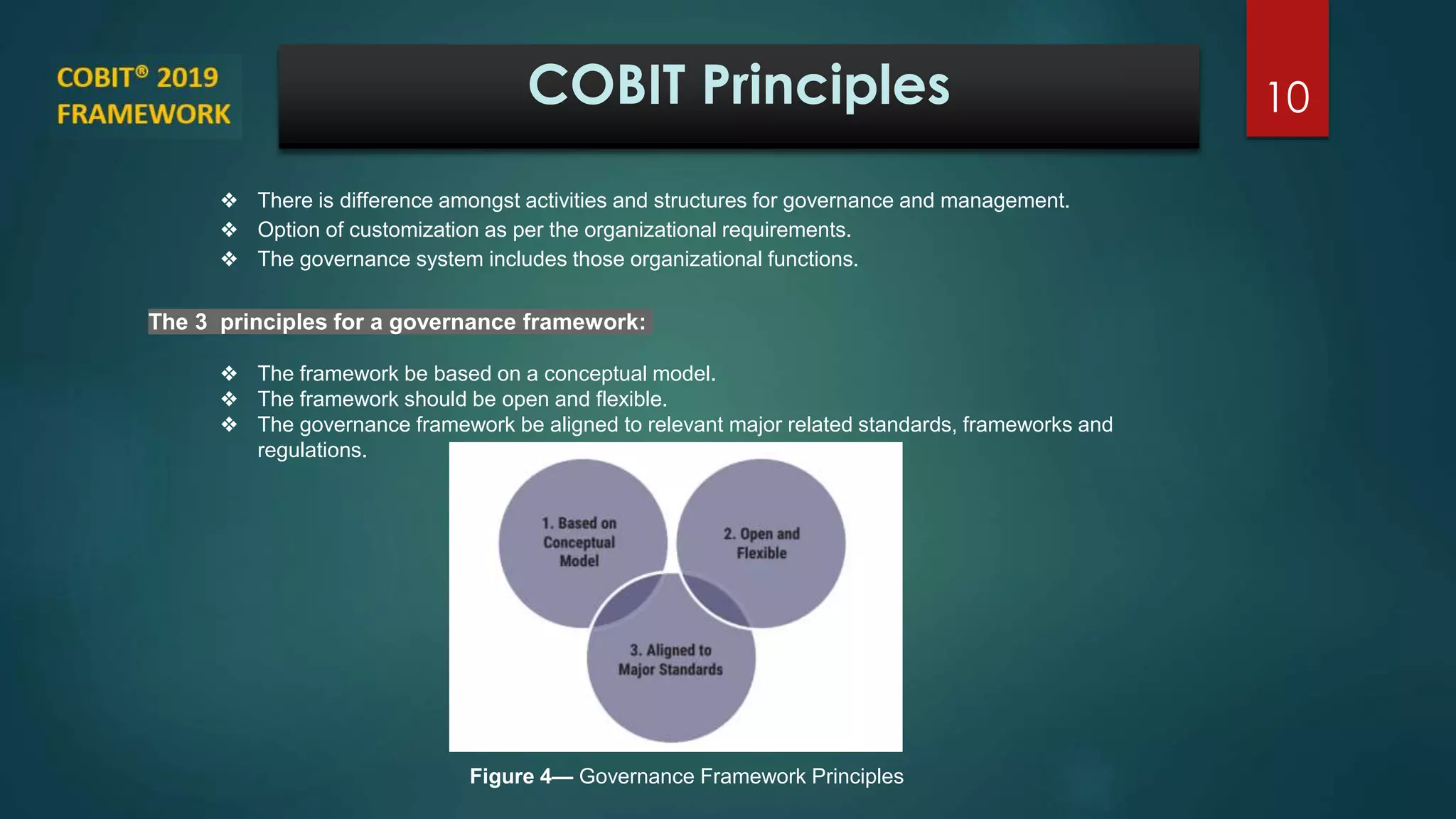 COBIT® 2019 FRAMEWORK

COBIT Principles

10

❖ There is difference amongst activities and structures for governance and management.
❖ Option of customization as per the organizational requirements.
❖ The governance system includes those organizational functions.

The 3 principles for a governance framework:

❖ The framework be based on a conceptual model.
❖ The framework should be open and flexible.
❖ The governance framework be aligned to relevant major related standards, frameworks and regulations.

1. Based on Conceptual Model

2. Open and Flexible

3. Aligned to Major Standards

Figure 4— Governance Framework Principles